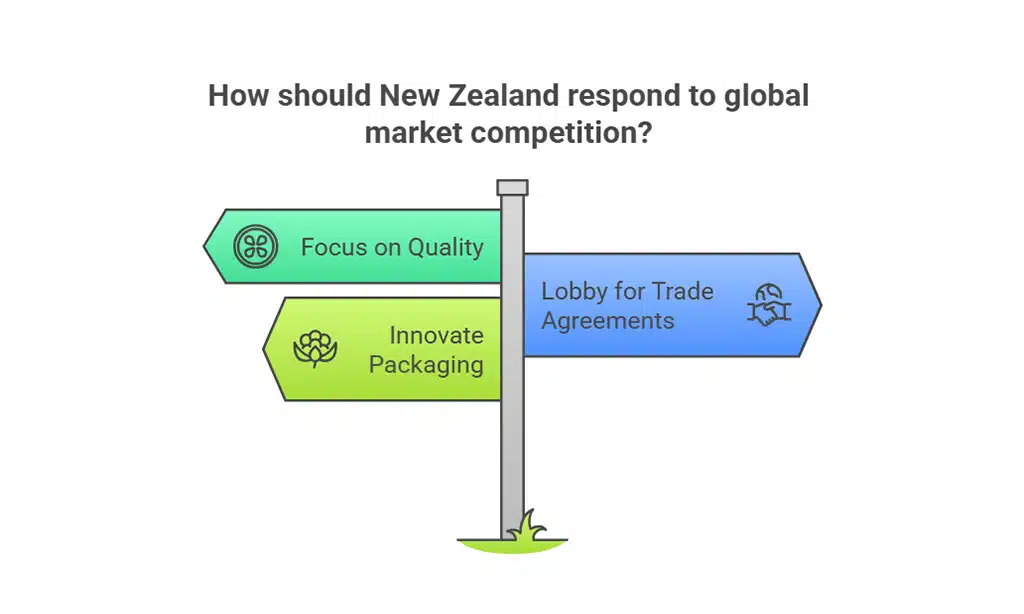 How should New Zealand respond to global market competition?

Focus on Quality

Lobby for Trade Agreements

Innovate Packaging